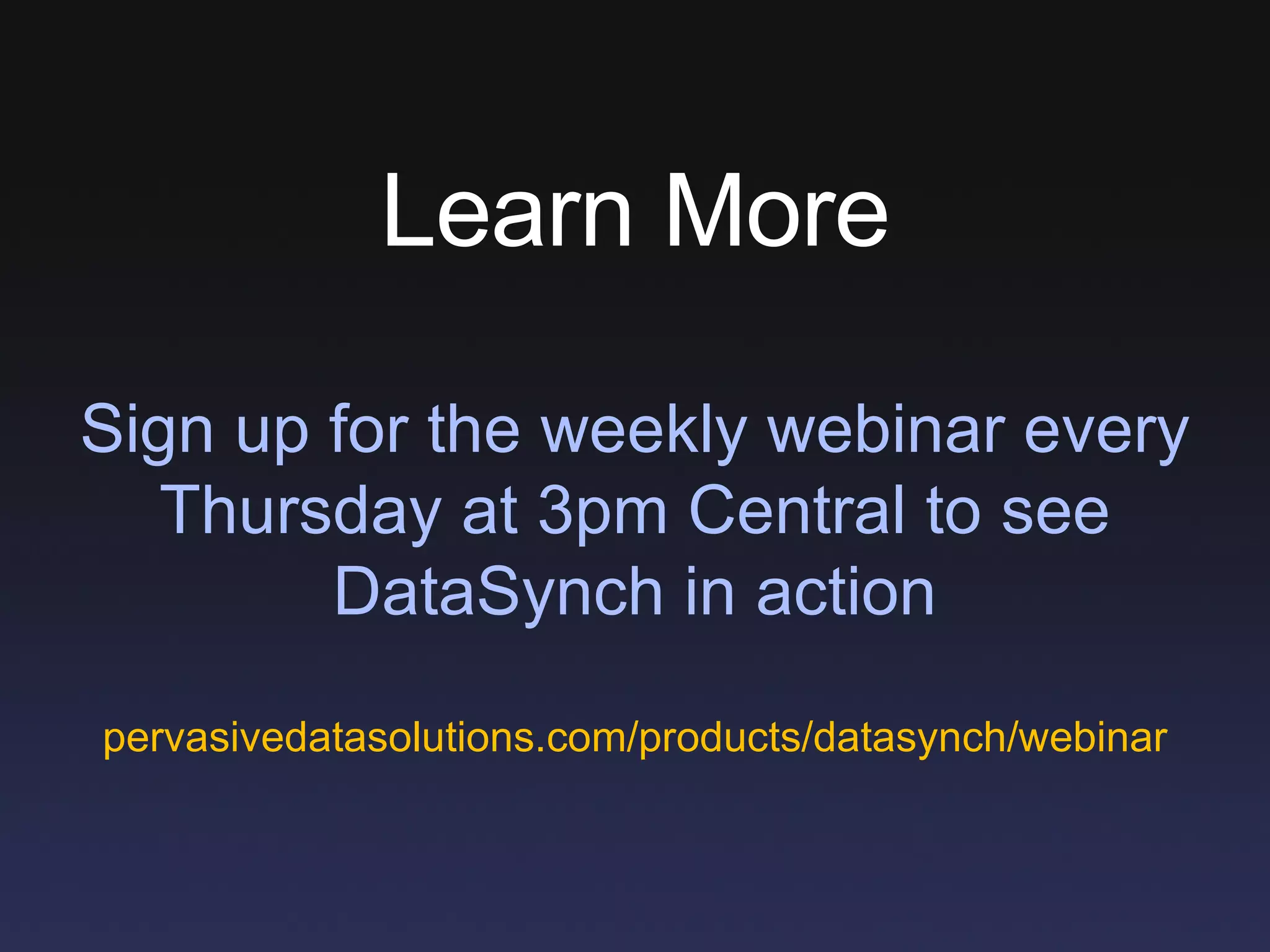 Learn More

Sign up for the weekly webinar every Thursday at 3pm Central to see DataSynch in action

pervasivedatasolutions.com/products/datasynch/webinar